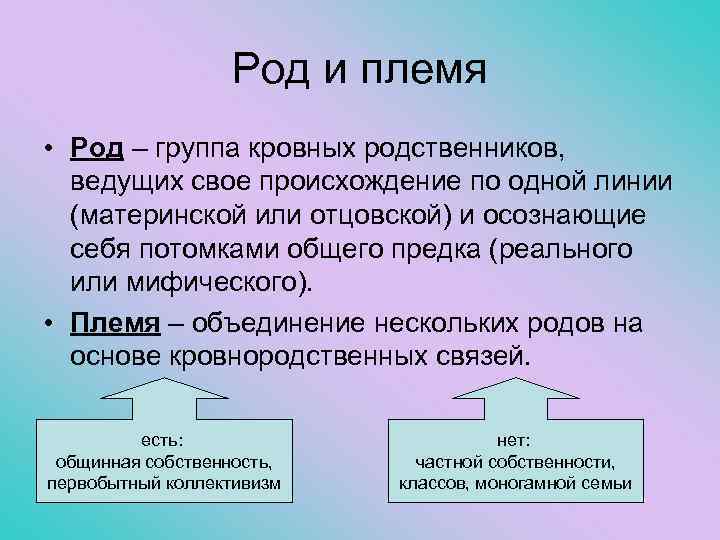 Род и племя

• Род – группа кровных родственников, ведущих свое происхождение по одной линии (материнской или отцовской) и осознающие себя потомками общего предка (реального или мифического).

• Племя – объединение нескольких родов на основе кровнородственных связей.

есть:
общинная собственность,
первобытный коллективизм

нет:
частной собственности,
классов, моногамной семьи